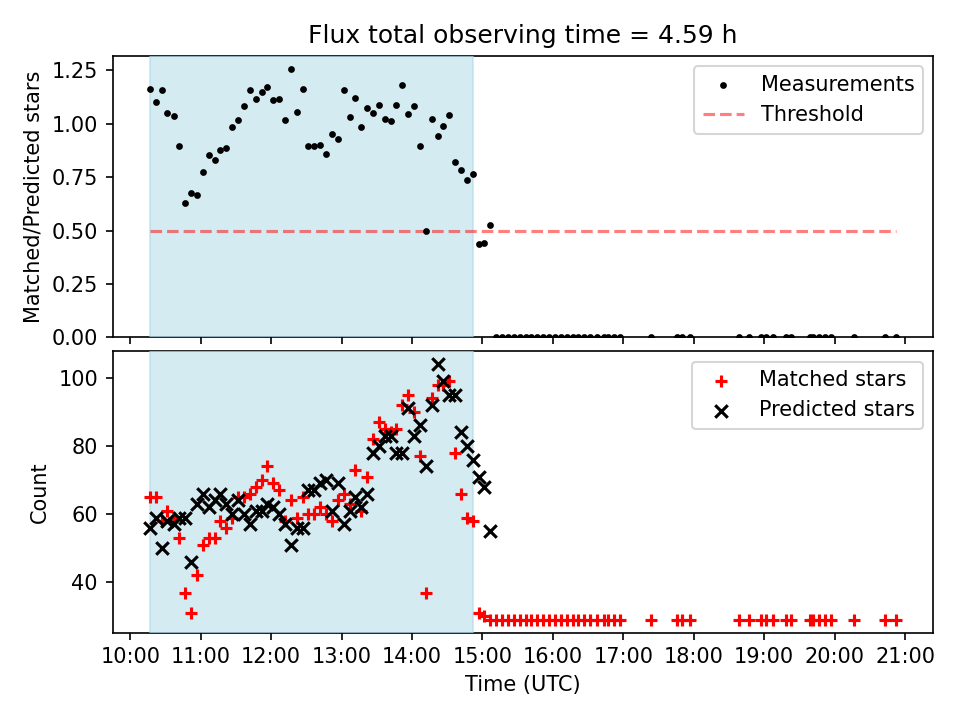 Flux total observing time = 4.59 h

Matched/Predicted stars

1.25
1.00
0.75
0.50
0.25
0.00

Measurements
Threshold

Count

100
80
60
40

Matched stars
Predicted stars

10:00 11:00 12:00 13:00 14:00 15:00 16:00 17:00 18:00 19:00 20:00 21:00

Time (UTC)